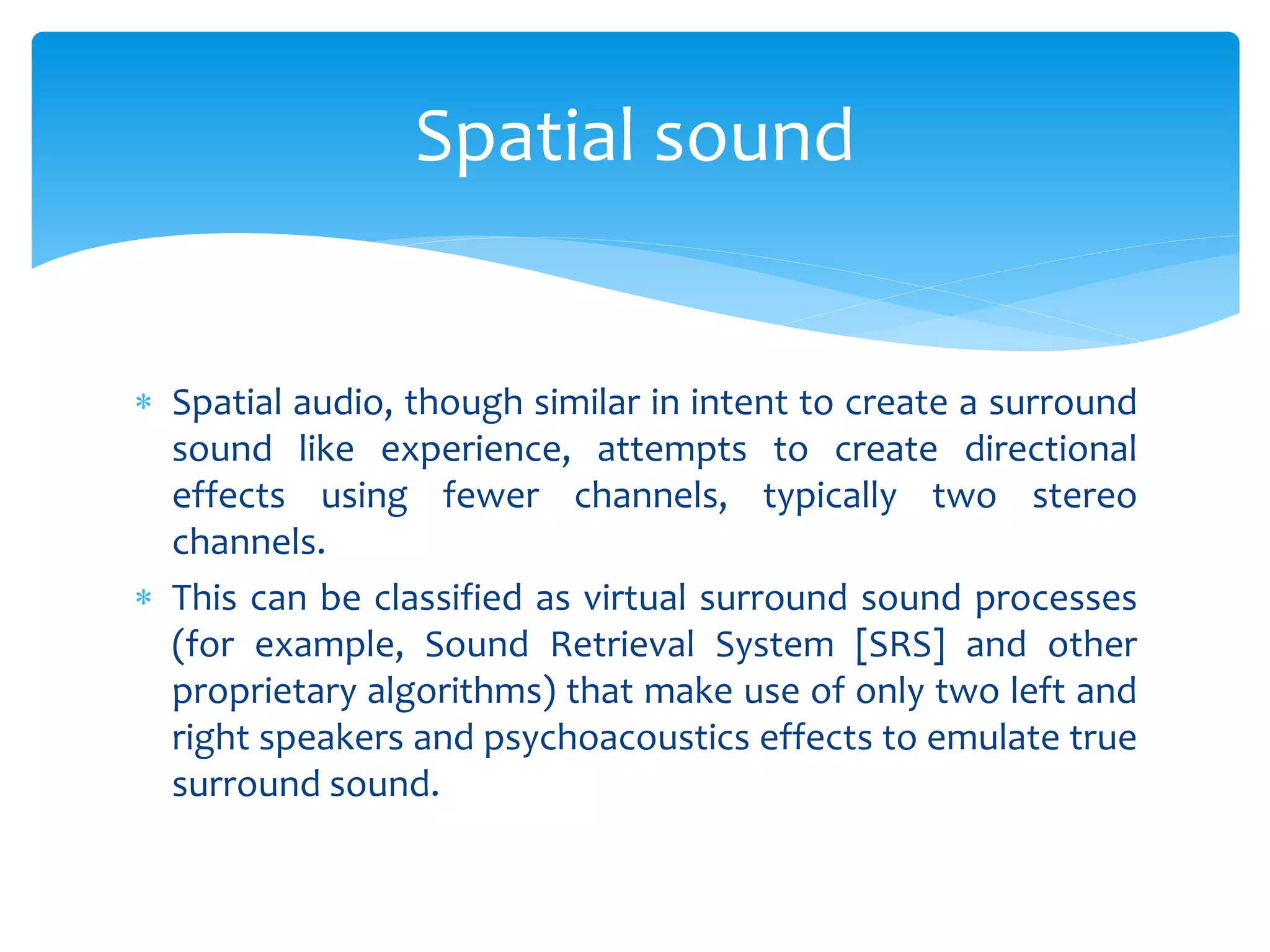 Spatial sound

* Spatial audio, though similar in intent to create a surround sound like experience, attempts to create directional effects using fewer channels, typically two stereo channels.

* This can be classified as virtual surround sound processes (for example, Sound Retrieval System [SRS] and other proprietary algorithms) that make use of only two left and right speakers and psychoacoustics effects to emulate true surround sound.